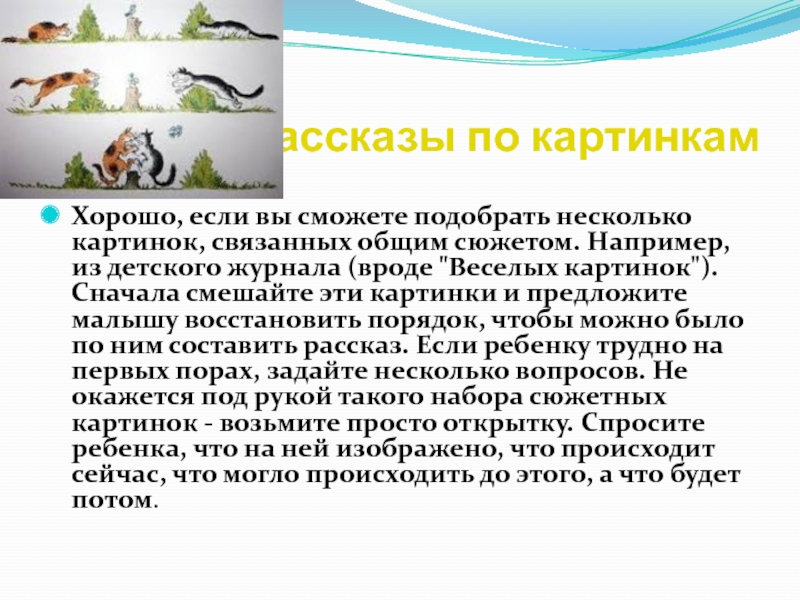 ассказы по картинкам

Хорошо, если вы сможете подобрать несколько картинок, связанных общим сюжетом. Например, из детского журнала (вроде "Веселых картинок"). Сначала смешайте эти картинки и предложите малышу восстановить порядок, чтобы можно было по ним составить рассказ. Если ребенку трудно на первых порах, задайте несколько вопросов. Не окажется под рукой такого набора сюжетных картинок - возьмите просто открытку. Спросите ребенка, что на ней изображено, что происходит сейчас, что могло происходить до этого, а что будет потом.